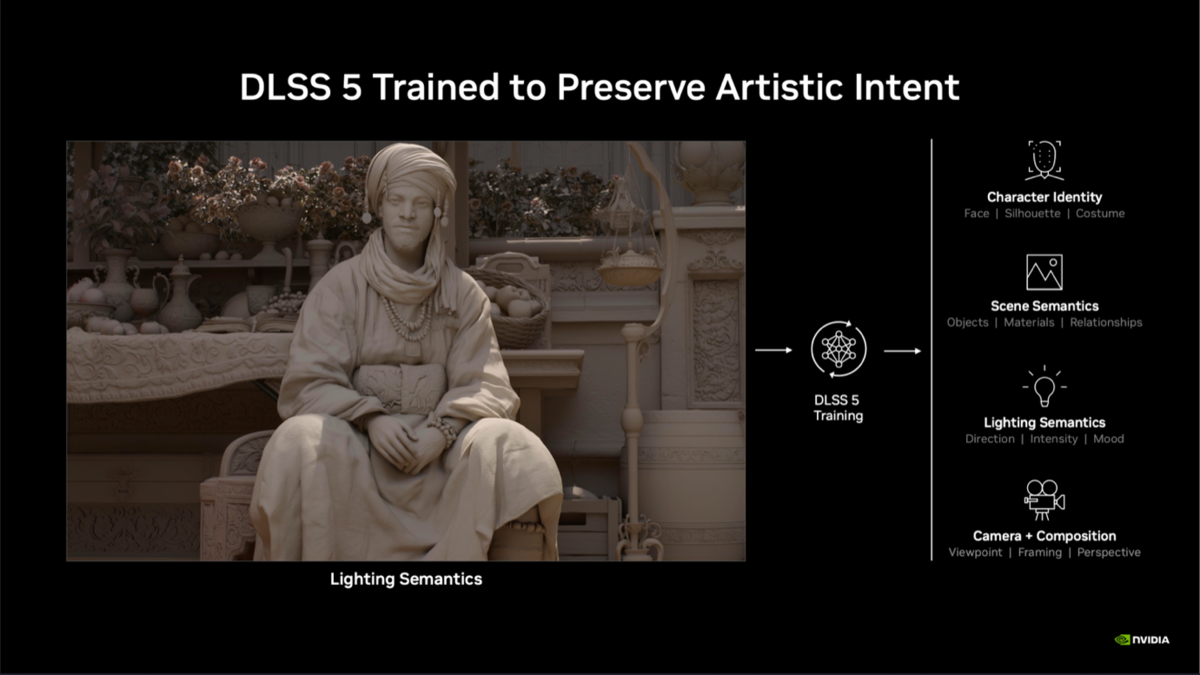 DLSS 5 Trained to Preserve Artistic Intent

Lighting Semantics

DLSS 5
Training

Character Identity
Face | Silhouette | Costume

Scene Semantics
Objects | Materials | Relationships

Lighting Semantics
Direction | Intensity | Mood

Camera + Composition
Viewpoint | Framing | Perspective

NVIDIA